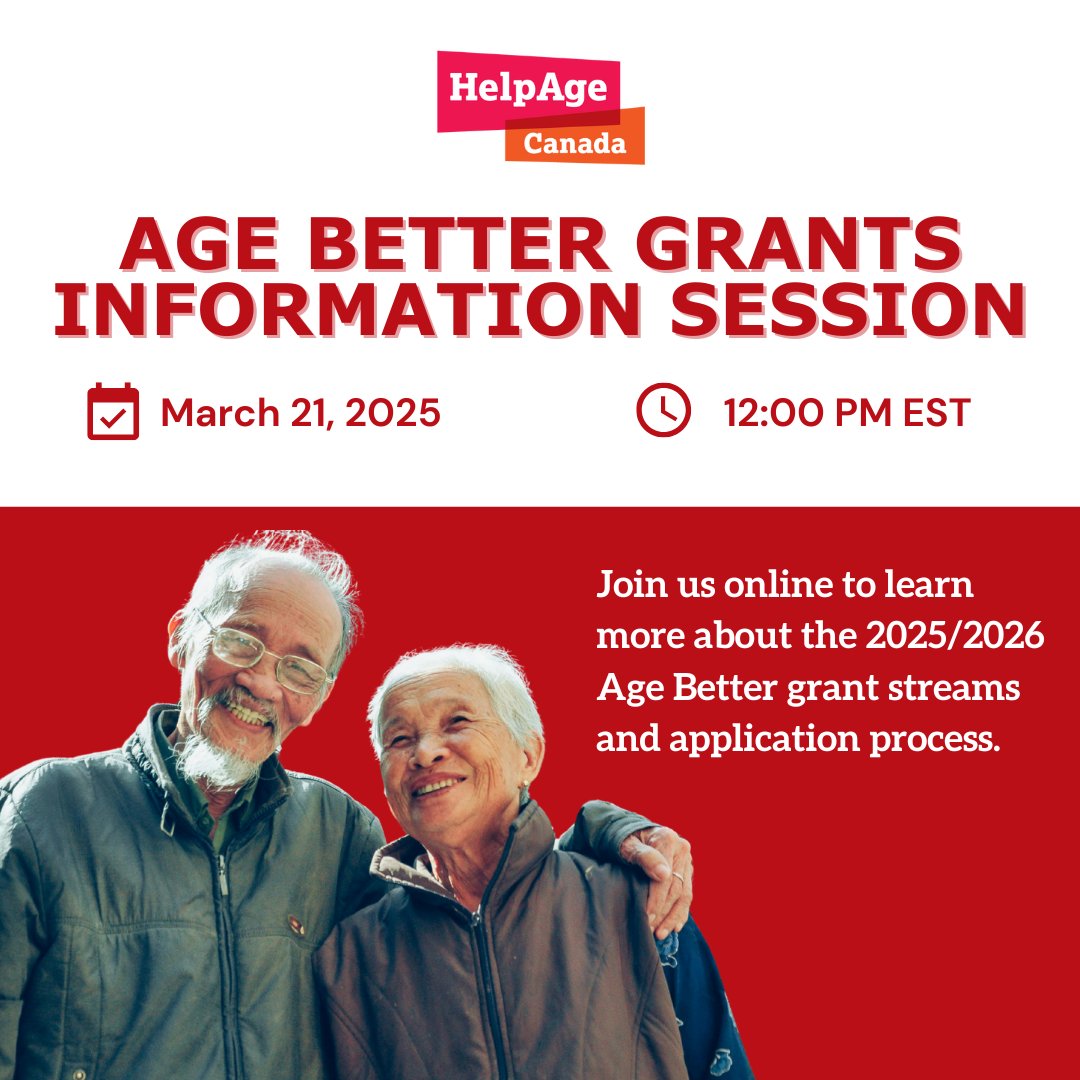 HelpAge
Canada

AGE BETTER GRANTS INFORMATION SESSION

March 21, 2025

12:00 PM EST

Join us online to learn more about the 2025/2026 Age Better grant streams and application process.